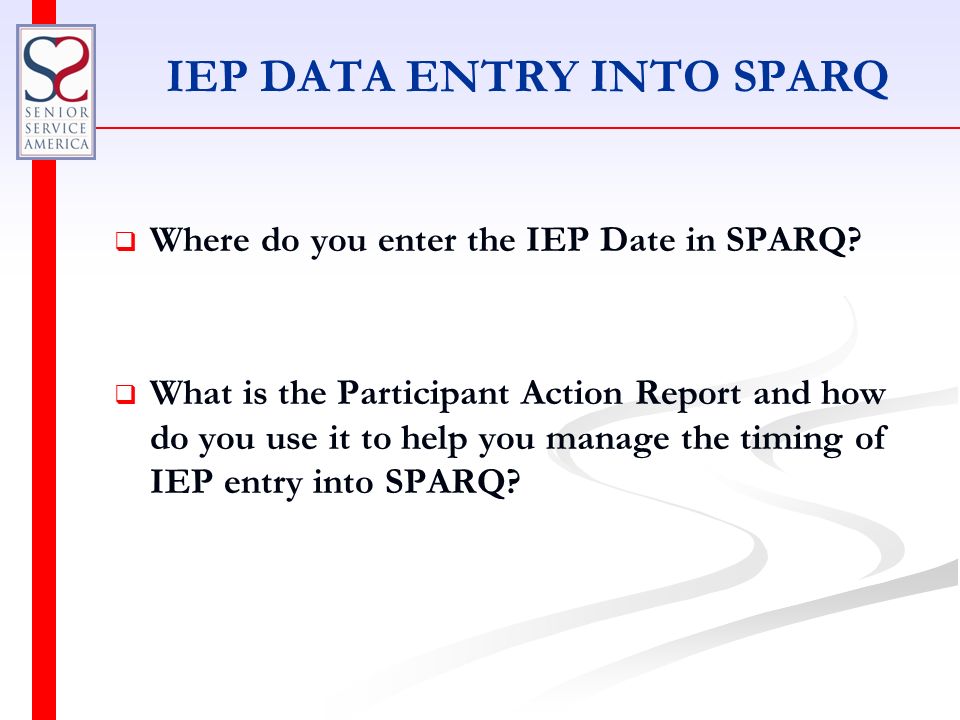 SENIOR SERVICE AMERICA

IEP DATA ENTRY INTO SPARQ

❑ Where do you enter the IEP Date in SPARQ?

❑ What is the Participant Action Report and how do you use it to help you manage the timing of IEP entry into SPARQ?